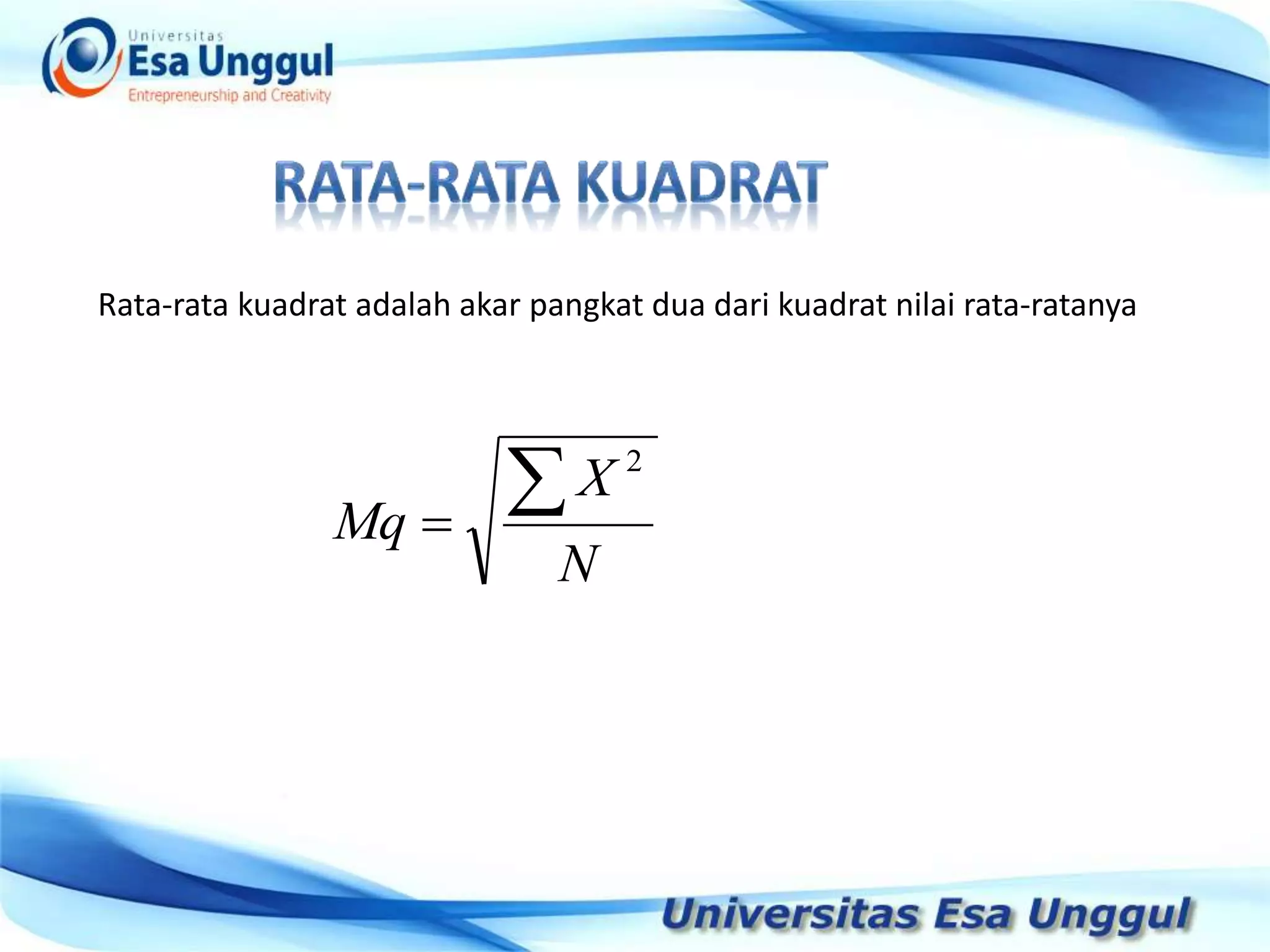 Universitas
Esa Unggul
Entrepreneurship and Creativity

RATA-RATA KUADRAT

Rata-rata kuadrat adalah akar pangkat dua dari kuadrat nilai rata-ratanya

$Mq = \sqrt{\frac{\sum X^2}{N}}$

Universitas Esa Unggul